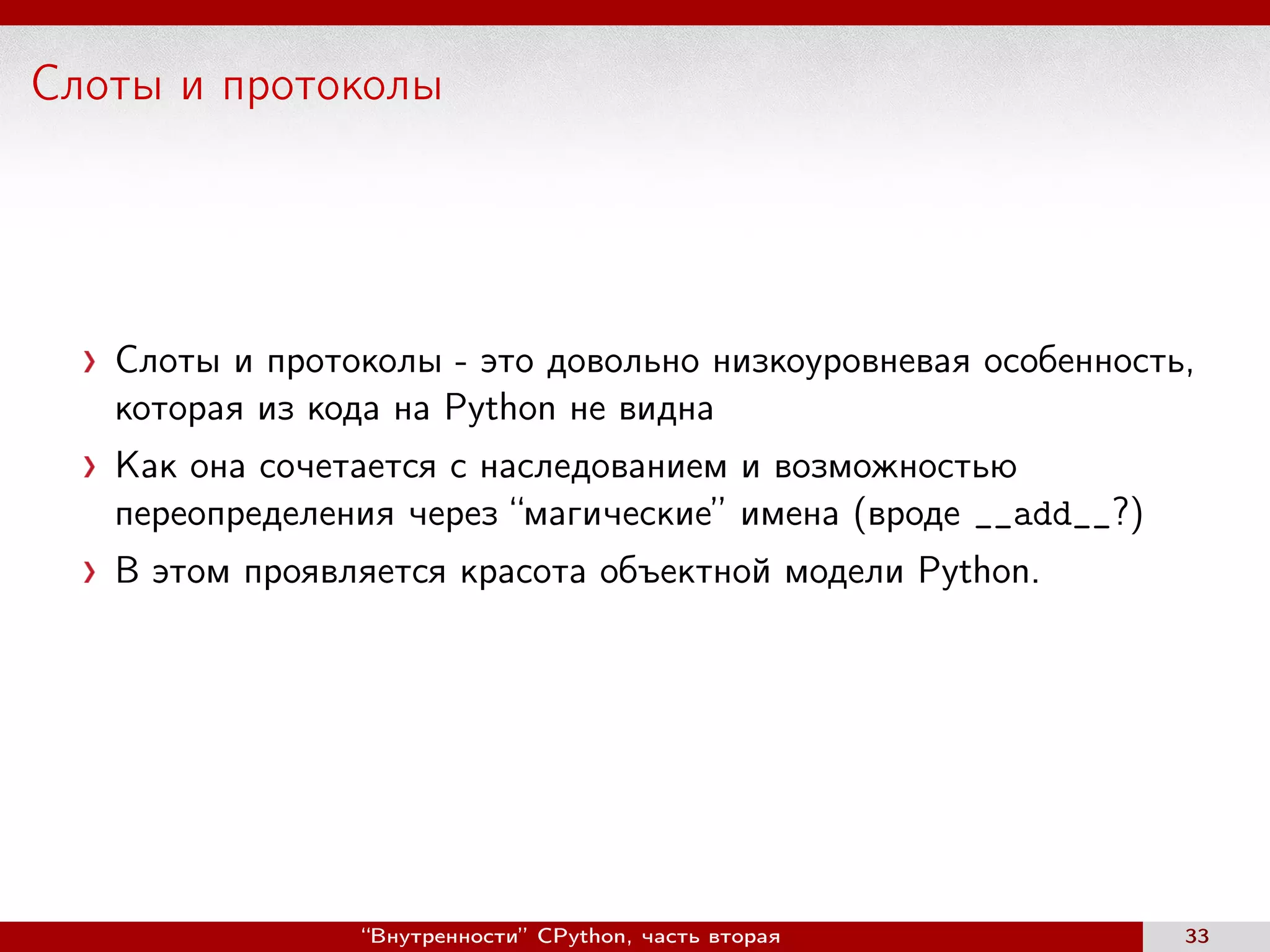 Слоты и протоколы

› Слоты и протоколы - это довольно низкоуровневая особенность, которая из кода на Python не видна

› Как она сочетается с наследованием и возможностью переопределения через “магические” имена (вроде __add__?)

› В этом проявляется красота объектной модели Python.

“Внутренности” CPython, часть вторая

33